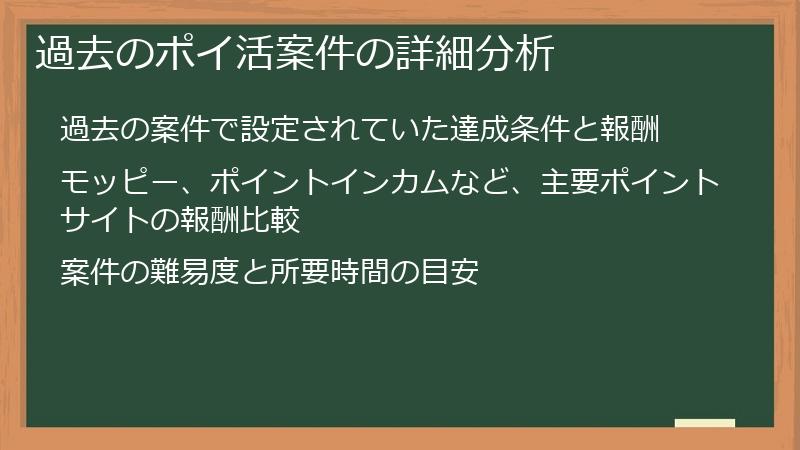 過去のポイ活案件の詳細分析

過去の案件で設定されていた達成条件と報酬

モッピー、ポイントインカムなど、主要ポイントサイトの報酬比較

案件の難易度と所要時間の目安